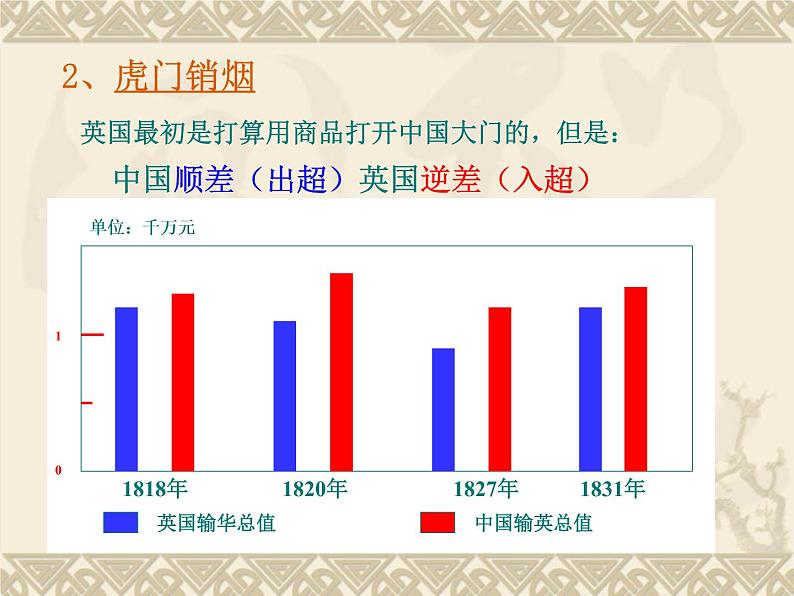 2、虎门销烟

英国最初是打算用商品打开中国大门的，但是：

中国顺差（出超）英国逆差（入超）

单位：千万元

1

0

1818年 1820年 1827年 1831年

英国输华总值 中国输英总值